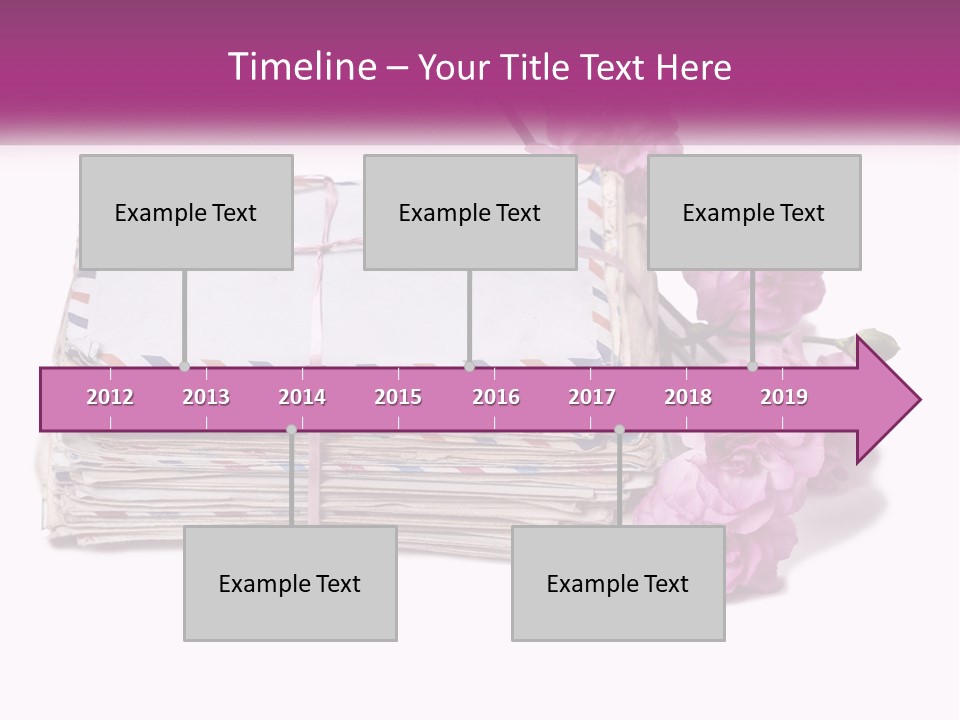 Timeline – Your Title Text Here

Example Text

Example Text

Example Text

2012 2013 2014 2015 2016 2017 2018 2019

Example Text

Example Text